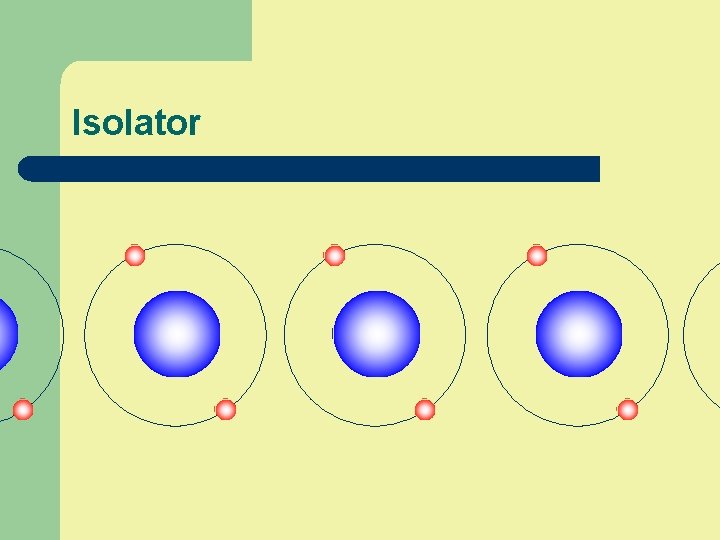 Isolator